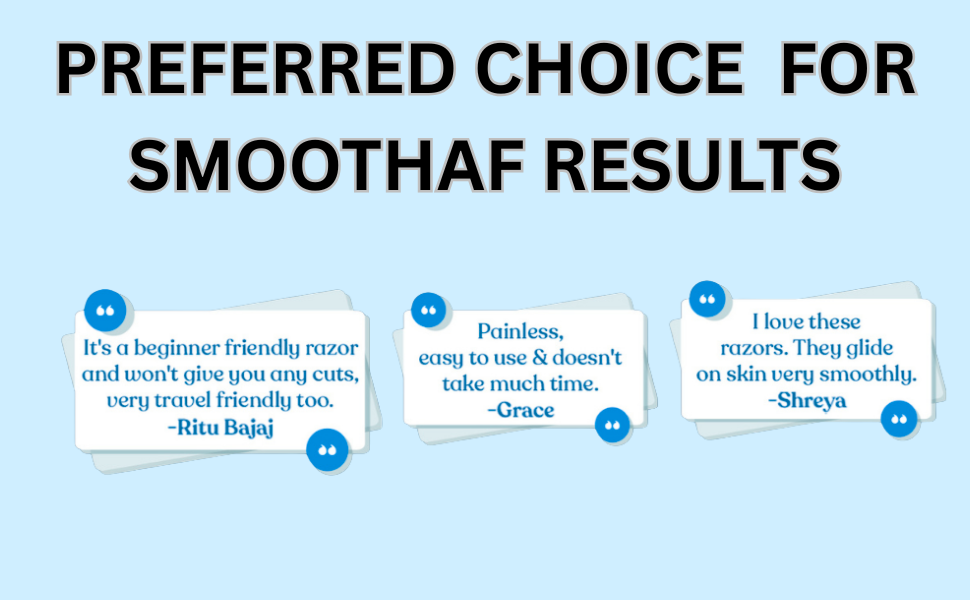 PREFERRED CHOICE FOR SMOOTHAF RESULTS

It's a beginner friendly razor and won't give you any cuts, very travel friendly too.
-Ritu Bajaj

Painless, easy to use & doesn't take much time.
-Grace

I love these razors. They glide on skin very smoothly.
-Shreya